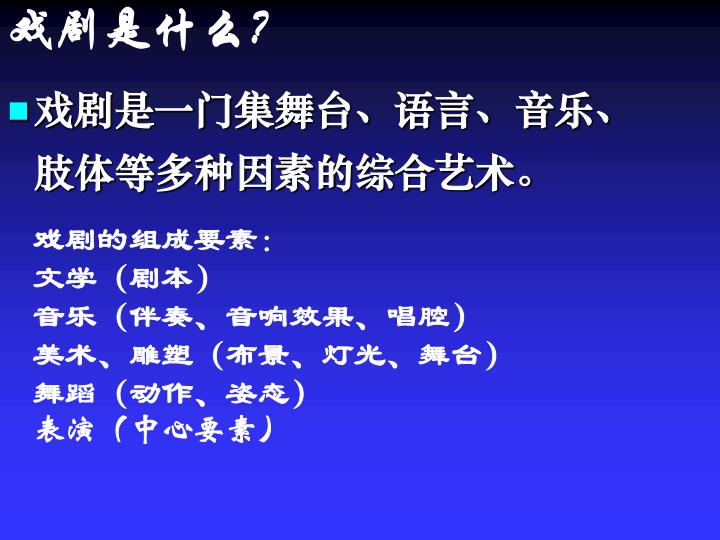 戏剧是什么？

戏剧是一门集舞台、语言、音乐、肢体等多种因素的综合艺术。

戏剧的组成要素：
文学（剧本）
音乐（伴奏、音响效果、唱腔）
美术、雕塑（布景、灯光、舞台）
舞蹈（动作、姿态）
表演（中心要素）